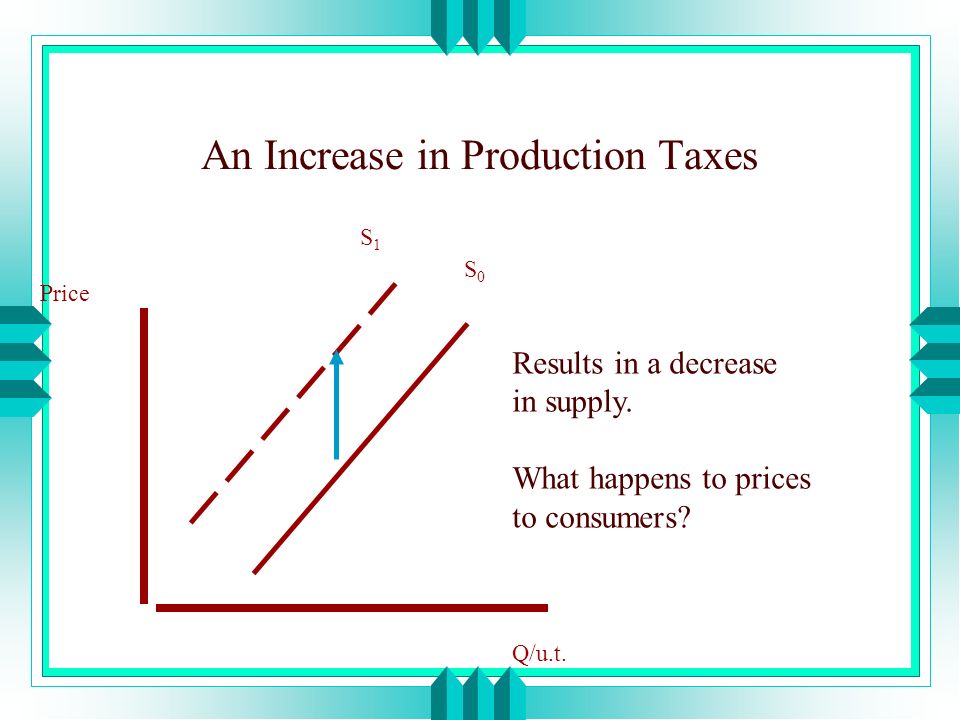 An Increase in Production Taxes

$S_1$

$S_0$

Price

Results in a decrease in supply.

What happens to prices to consumers?

Q/u.t.